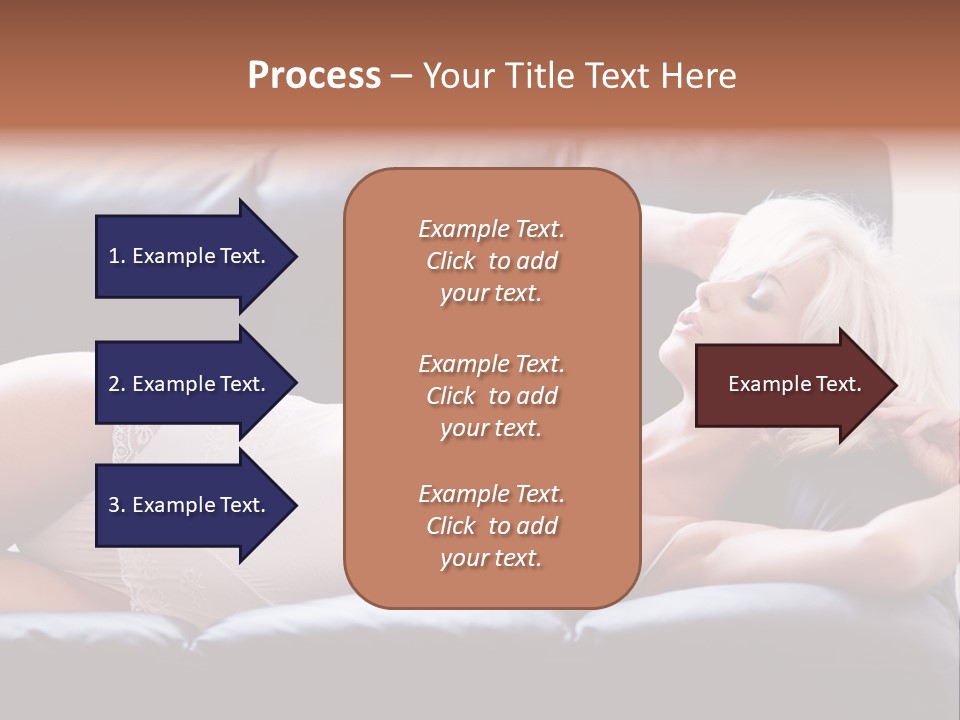 Process – Your Title Text Here

1. Example Text.

2. Example Text.

3. Example Text.

Example Text. Click to add your text.

Example Text. Click to add your text.

Example Text. Click to add your text.

Example Text.